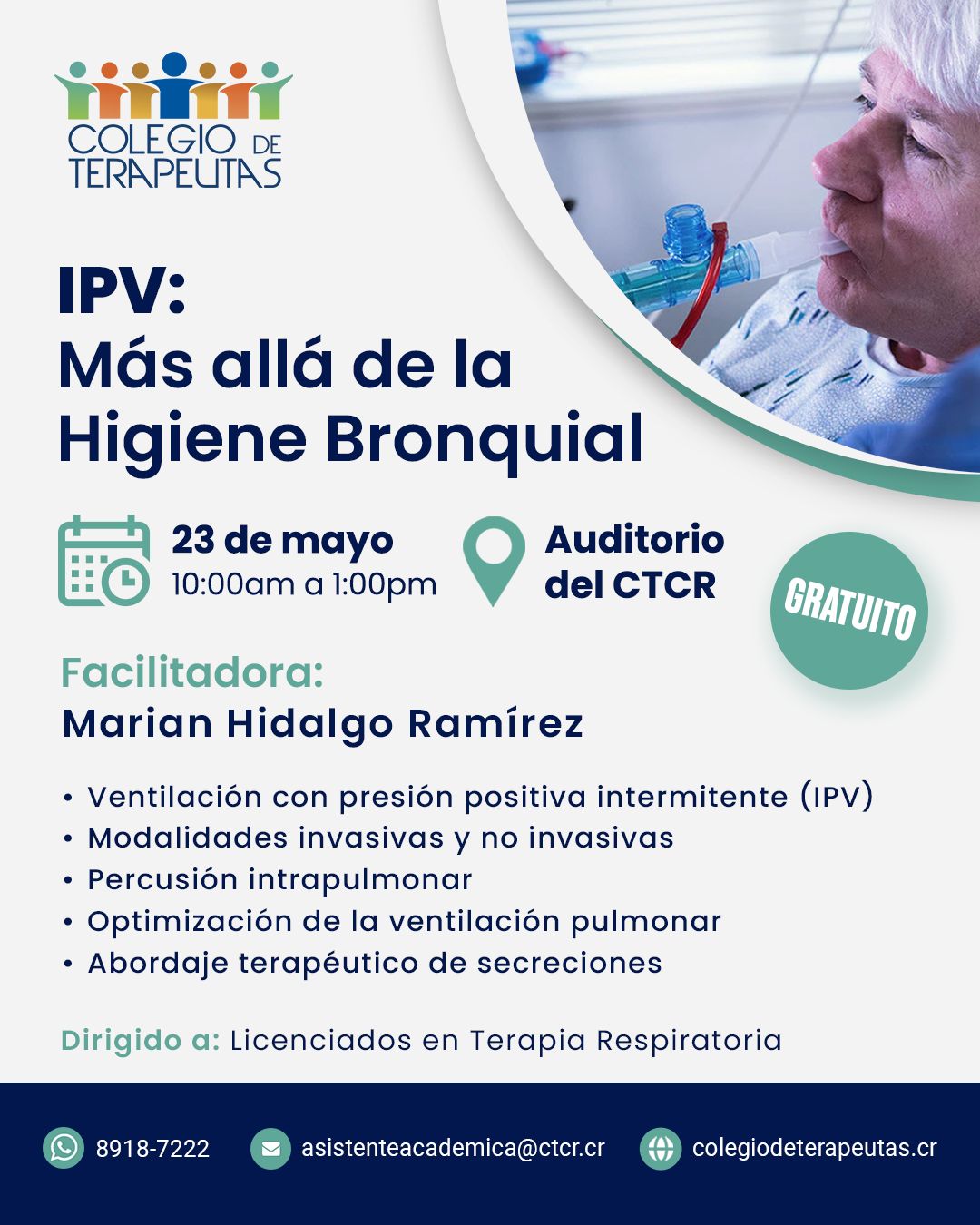 COLEGIO DE TERAPEUTAS

IPV:
Más allá de la Higiene Bronquial

23 de mayo
10:00am a 1:00pm

Auditorio del CTCR

GRATUITO

Facilitadora:
Marian Hidalgo Ramírez

• Ventilación con presión positiva intermitente (IPV)
• Modalidades invasivas y no invasivas
• Percusión intrapulmonar
• Optimización de la ventilación pulmonar
• Abordaje terapéutico de secreciones

Dirigido a: Licenciados en Terapia Respiratoria

8918-7222 asistenteacademica@ctcr.cr colegiodeterapeutas.cr